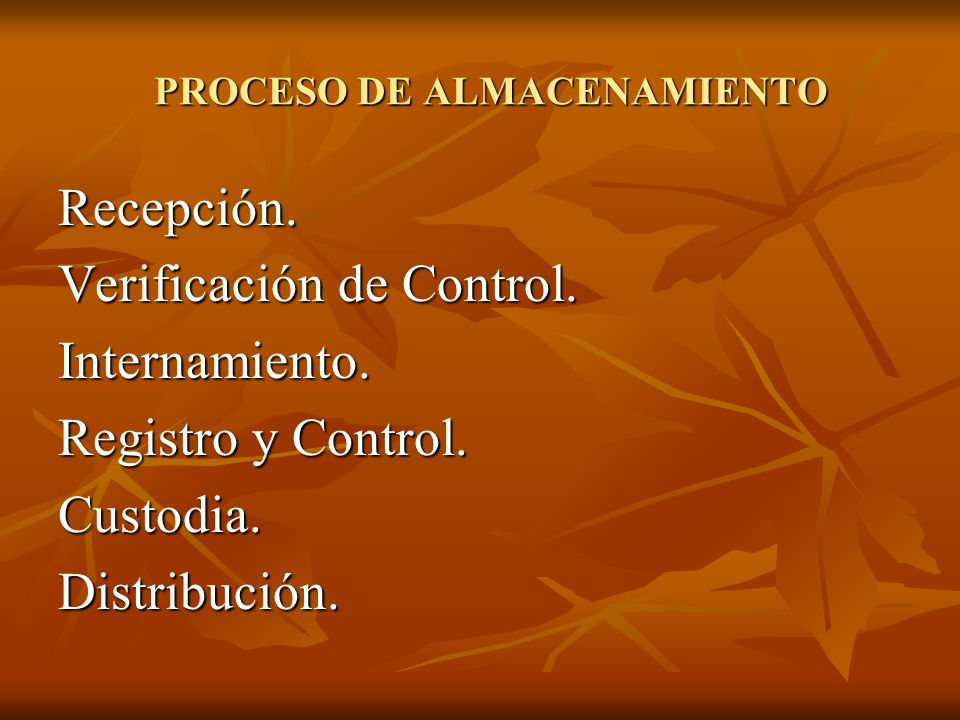 PROCESO DE ALMACENAMIENTO

Recepción.
Verificación de Control.
Internamiento.
Registro y Control.
Custodia.
Distribución.